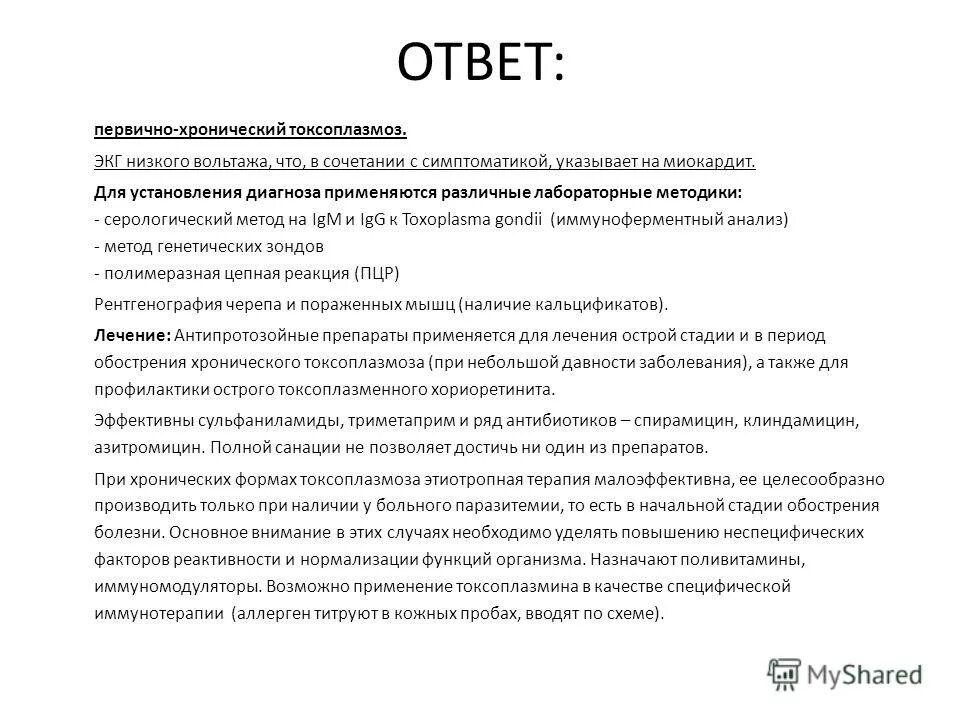 ОТВЕТ:

первично-хронический токсоплазмоз.

ЭКГ низкого вольтажа, что, в сочетании с симптоматикой, указывает на миокардит.

Для установления диагноза применяются различные лабораторные методики:
- серологический метод на IgM и IgG к Toxoplasma gondii (иммуноферментный анализ)
- метод генетических зондов
- полимеразная цепная реакция (ПЦР)

Рентгенография черепа и пораженных мышц (наличие кальцификатов).

Лечение: Антипротозойные препараты применяется для лечения острой стадии и в период обострения хронического токсоплазмоза (при небольшой давности заболевания), а также для профилактики острого токсоплазменного хориоретинита.

Эффективны сульфаниламиды, триметаприм и ряд антибиотиков – спирамицин, клиндамицин, азитромицин. Полной санации не позволяет достичь ни один из препаратов.

При хронических формах токсоплазмоза этиотропная терапия малоэффективна, ее целесообразно производить только при наличии у больного паразитемии, то есть в начальной стадии обострения болезни. Основное внимание в этих случаях необходимо уделять повышению неспецифических факторов реактивности и нормализации функций организма. Назначают поливитамины, иммуномодуляторы. Возможно применение токсоплазмина в качестве специфической иммунотерапии (аллерген титруют в кожных пробах, вводят по схеме).

MyShared